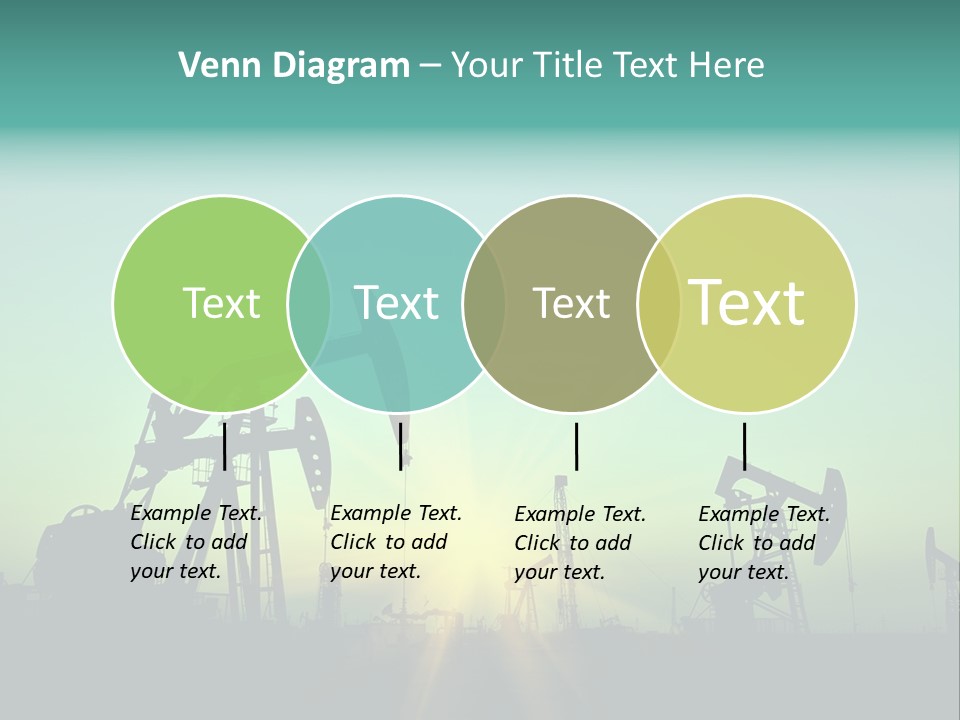 Venn Diagram – Your Title Text Here

Text

Text

Text

Text

Example Text. Click to add your text.

Example Text. Click to add your text.

Example Text. Click to add your text.

Example Text. Click to add your text.